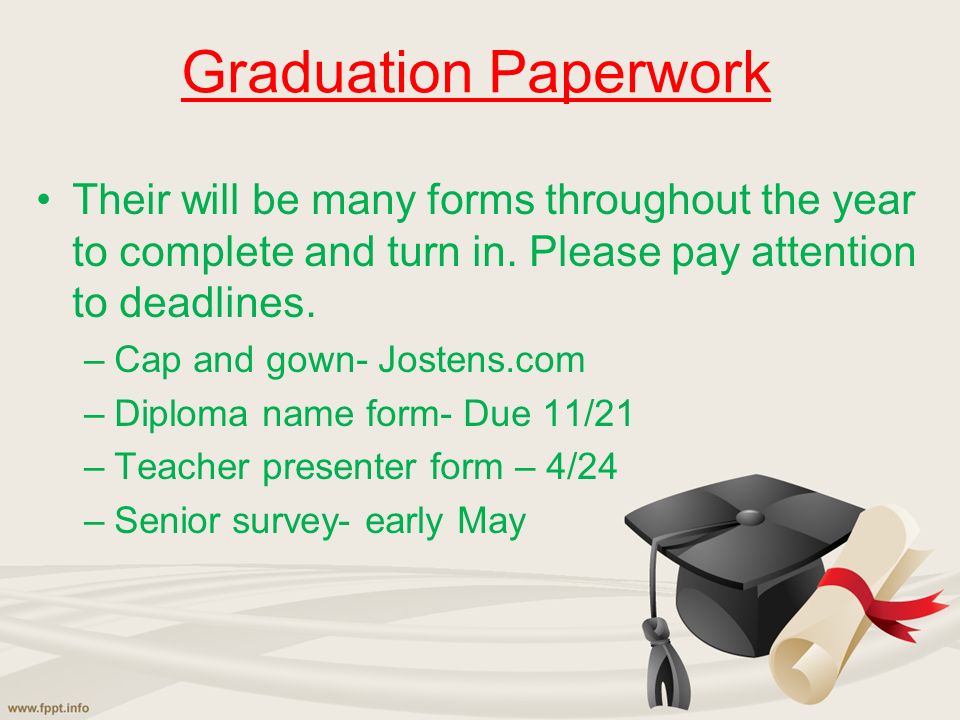 Graduation Paperwork

• Their will be many forms throughout the year to complete and turn in. Please pay attention to deadlines.
– Cap and gown- Jostens.com
– Diploma name form- Due 11/21
– Teacher presenter form – 4/24
– Senior survey- early May

www.fppt.info